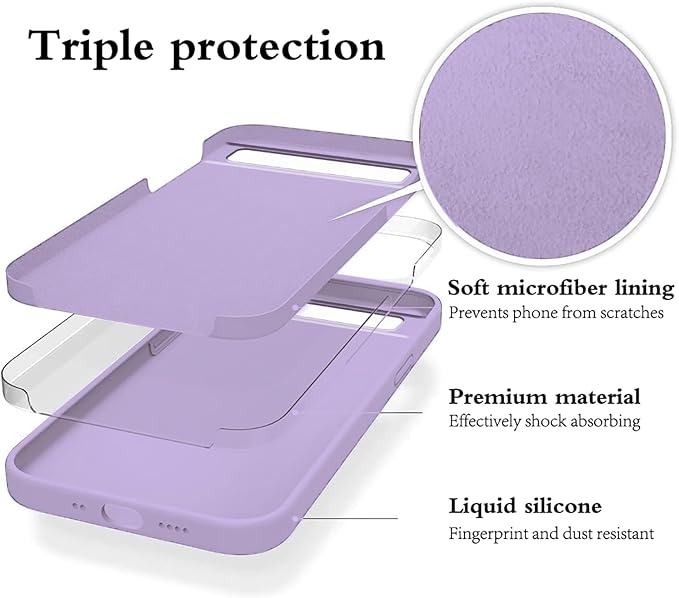 Triple protection

Soft microfiber lining
Prevents phone from scratches

Premium material
Effectively shock absorbing

Liquid silicone
Fingerprint and dust resistant